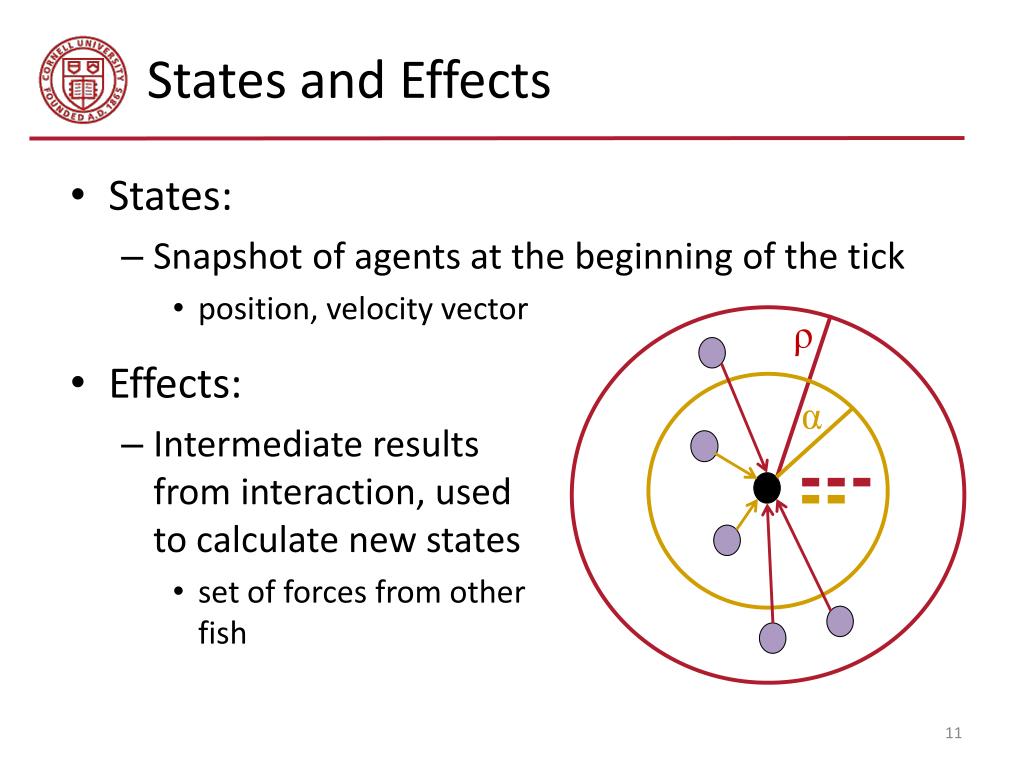 CORNELL UNIVERSITY FOUNDED A.D. 1865

States and Effects

• States:
– Snapshot of agents at the beginning of the tick
• position, velocity vector

• Effects:
– Intermediate results from interaction, used to calculate new states
• set of forces from other fish

$\rho$

$\alpha$

11